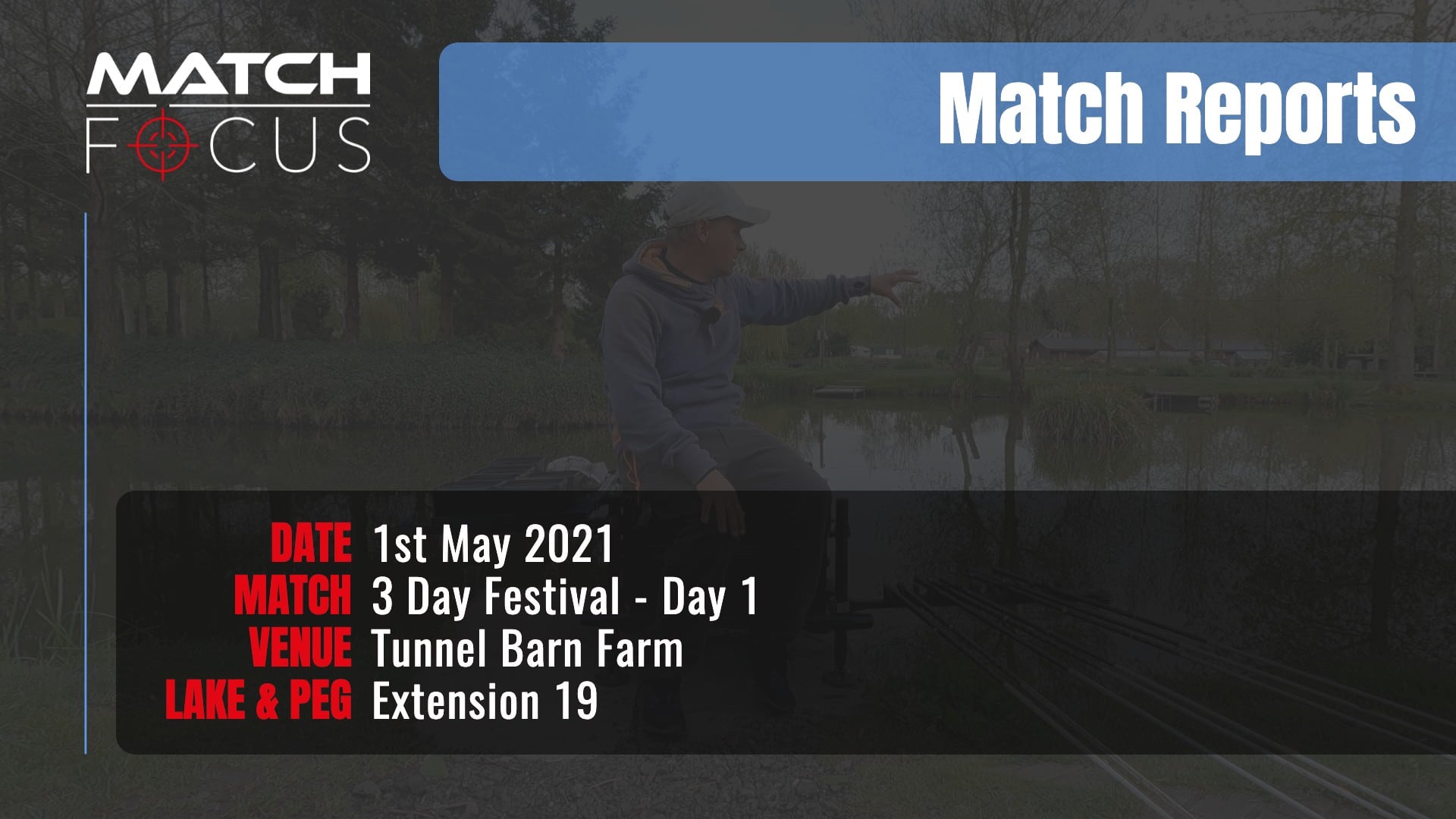 MATCH
FOCUS

Match Reports

DATE 1st May 2021
MATCH 3 Day Festival - Day 1
VENUE Tunnel Barn Farm
LAKE & PEG Extension 19